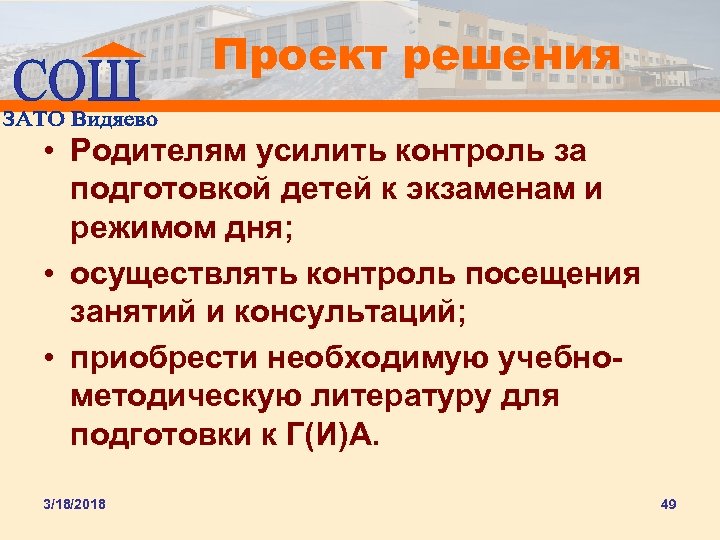 СОШ
ЗАТО Видяево

Проект решения

• Родителям усилить контроль за подготовкой детей к экзаменам и режимом дня;

• осуществлять контроль посещения занятий и консультаций;

• приобрести необходимую учебно-методическую литературу для подготовки к Г(И)А.

3/18/2018

49